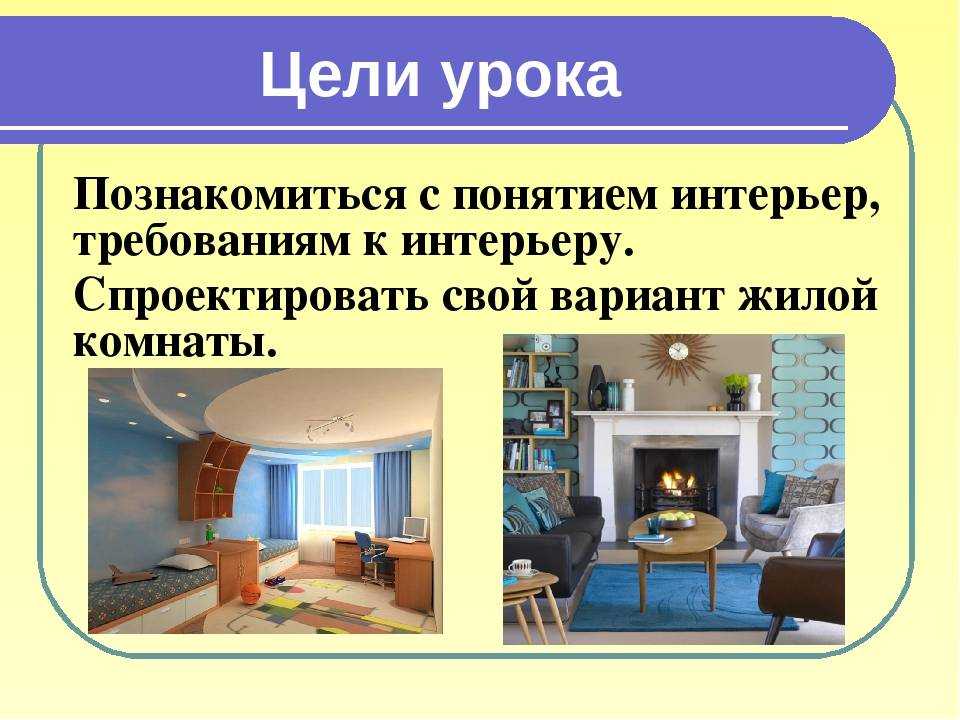 Цели урока

Познакомиться с понятием интерьер, требованиям к интерьеру.

Спроектировать свой вариант жилой комнаты.